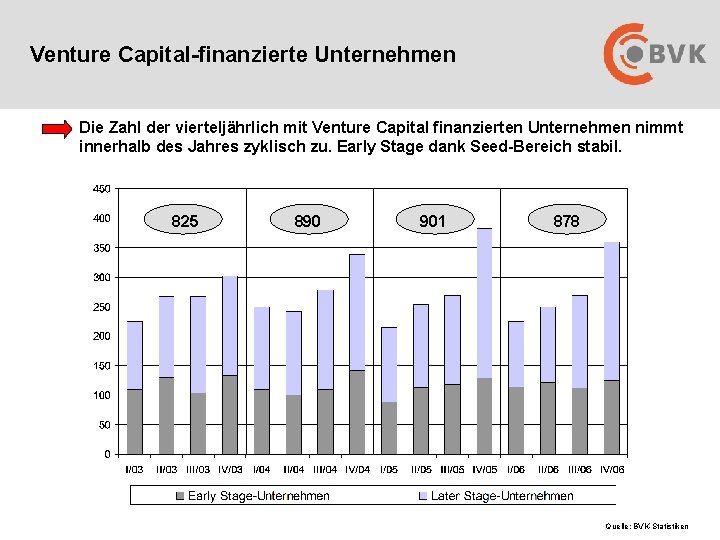 Venture Capital-finanzierte Unternehmen

BVK

Die Zahl der vierteljährlich mit Venture Capital finanzierten Unternehmen nimmt innerhalb des Jahres zyklisch zu. Early Stage dank Seed-Bereich stabil.

450
400
350
300
250
200
150
100
50
0

825
890
901
878

I/03 II/03 III/03 IV/03 I/04 II/04 III/04 IV/04 I/05 II/05 III/05 IV/05 I/06 II/06 III/06 IV/06

Early Stage-Unternehmen
Later Stage-Unternehmen

Quelle: BVK Statistiken